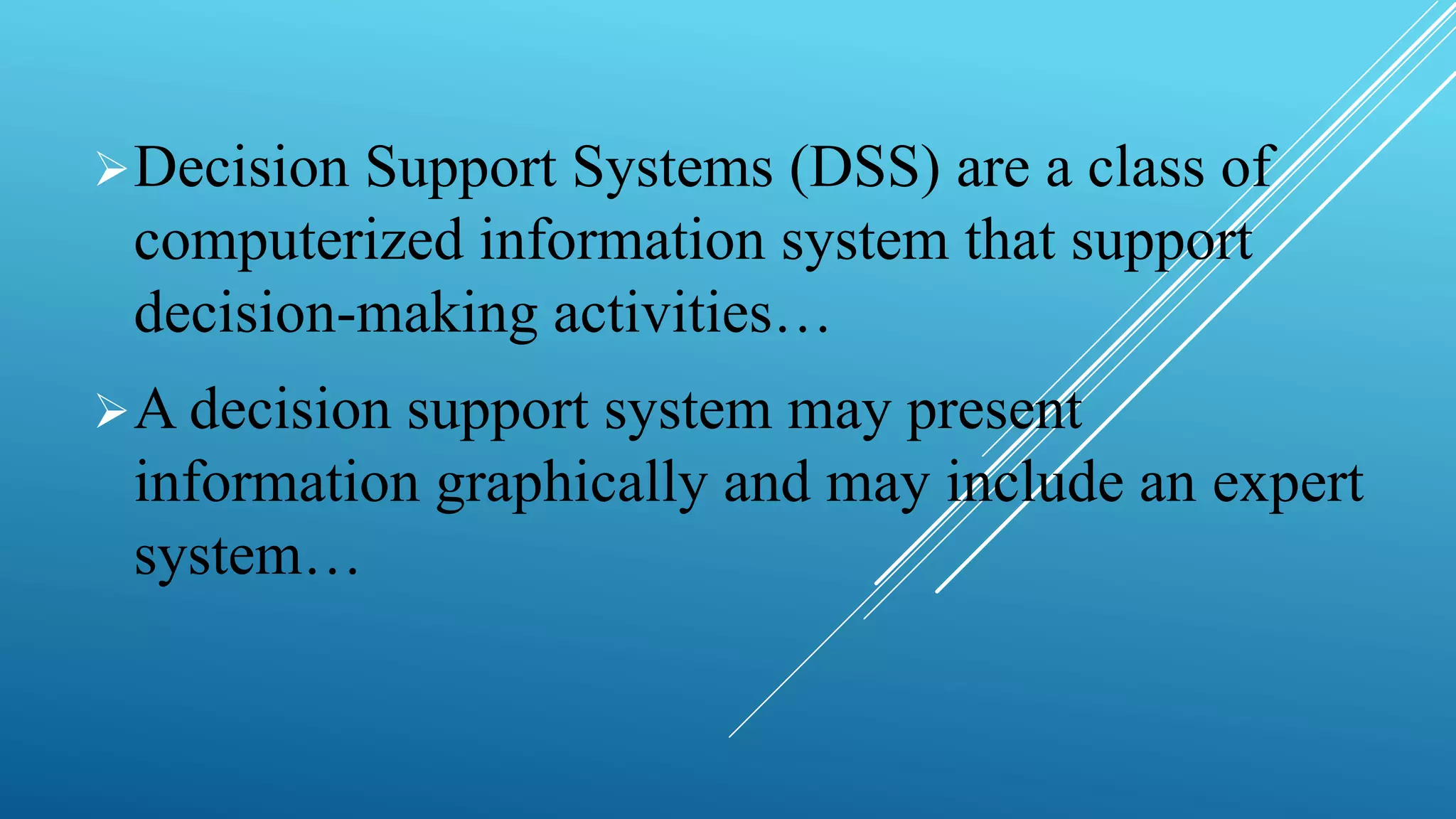 ➢ Decision Support Systems (DSS) are a class of computerized information system that support decision-making activities…

➢ A decision support system may present information graphically and may include an expert system…